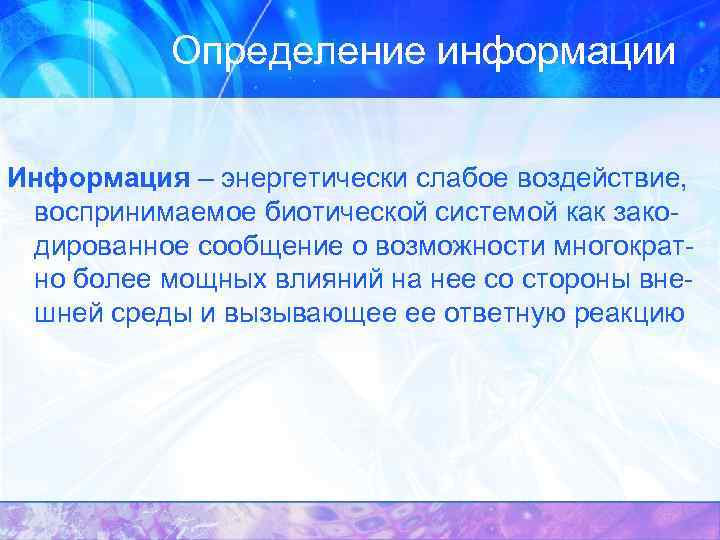 Определение информации

**Информация** – энергетически слабое воздействие, воспринимаемое биотической системой как закодированное сообщение о возможности многократно более мощных влияний на нее со стороны внешней среды и вызывающее ее ответную реакцию